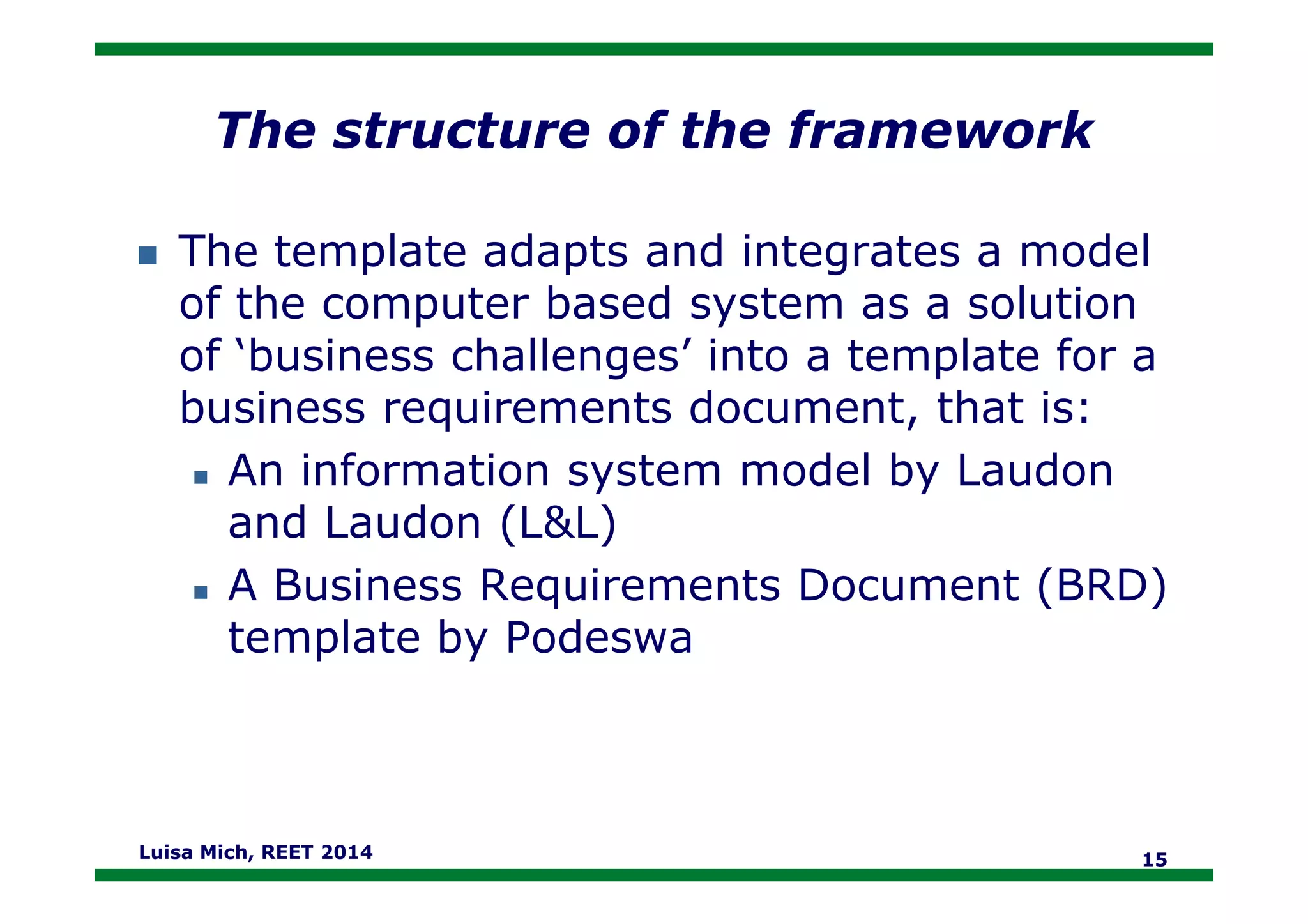 The structure of the framework

The template adapts and integrates a model of the computer based system as a solution of ‘business challenges’ into a template for a business requirements document, that is:

An information system model by Laudon and Laudon (L&L)

A Business Requirements Document (BRD) template by Podeswa

Luisa Mich, REET 2014

15